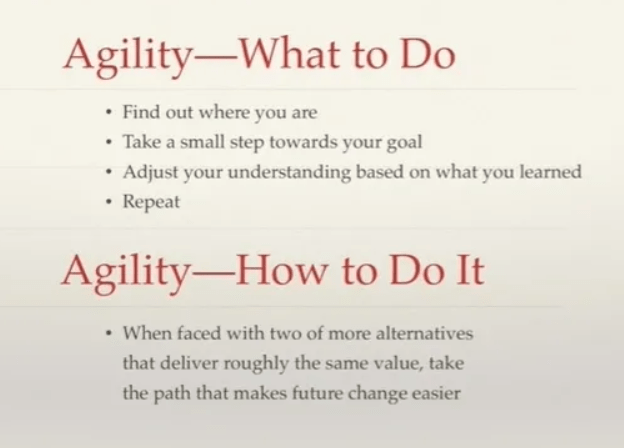 Agility—What to Do

• Find out where you are
• Take a small step towards your goal
• Adjust your understanding based on what you learned
• Repeat

Agility—How to Do It

• When faced with two of more alternatives that deliver roughly the same value, take the path that makes future change easier